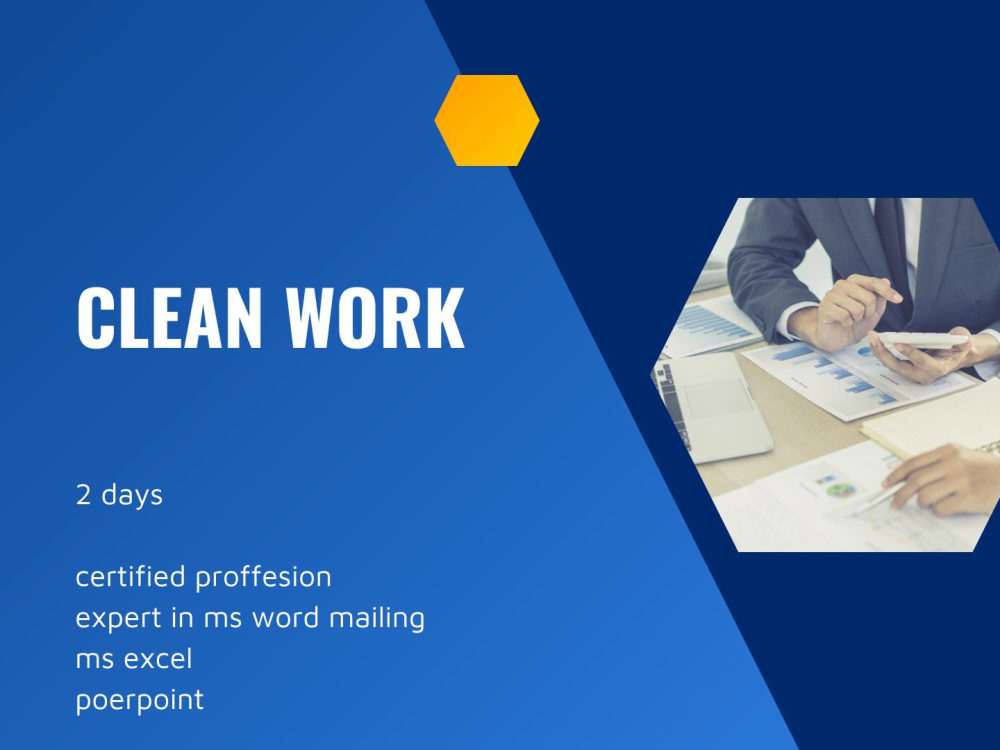 CLEAN WORK

2 days

certified proffesion
expert in ms word mailing
ms excel
poerpoint